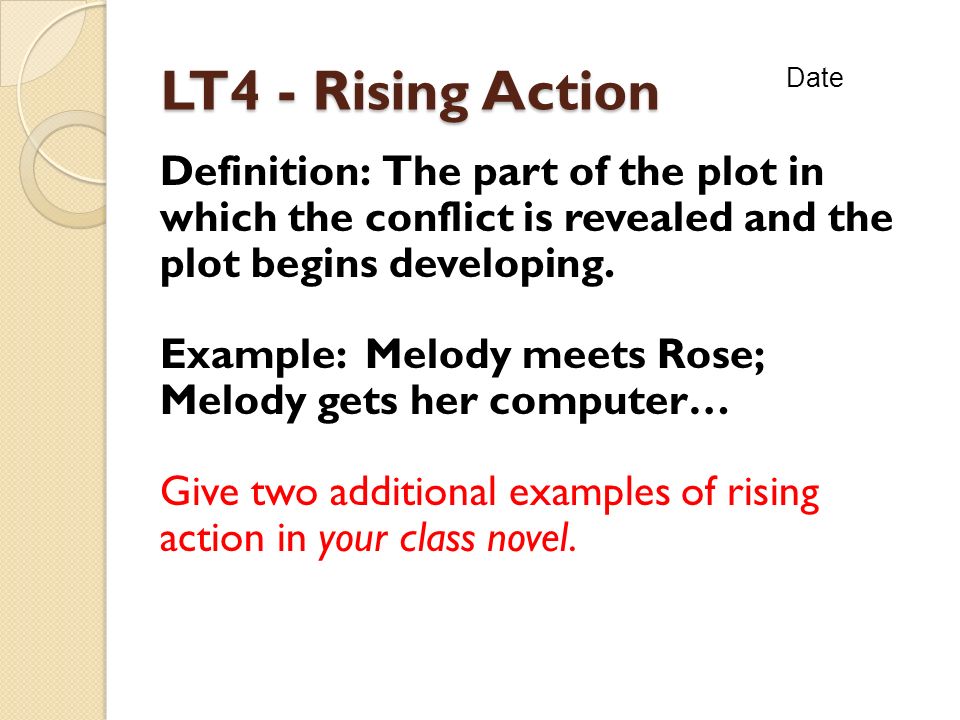 LT4 - Rising Action

Date

Definition: The part of the plot in which the conflict is revealed and the plot begins developing.

Example: Melody meets Rose; Melody gets her computer…

Give two additional examples of rising action in your class novel.